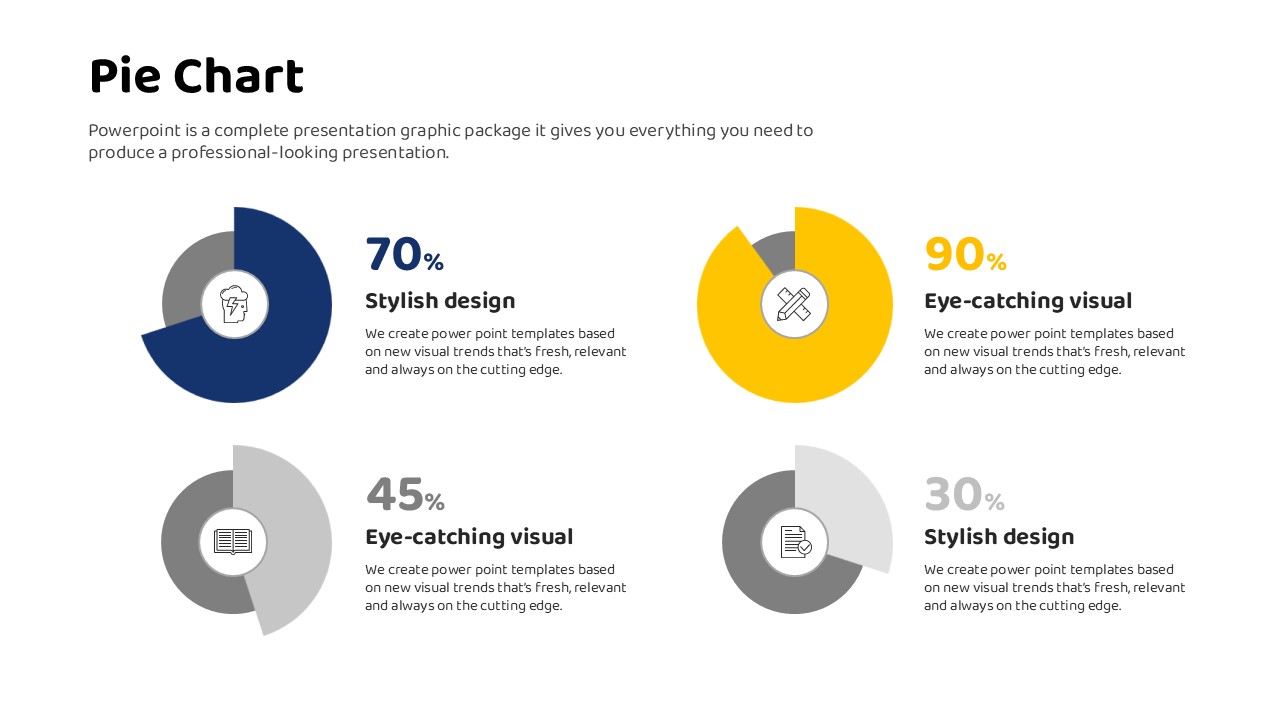 Pie Chart

Powerpoint is a complete presentation graphic package it gives you everything you need to produce a professional-looking presentation.

70%

Stylish design

We create power point templates based on new visual trends that's fresh, relevant and always on the cutting edge.

90%

Eye-catching visual

We create power point templates based on new visual trends that's fresh, relevant and always on the cutting edge.

45%

Eye-catching visual

We create power point templates based on new visual trends that's fresh, relevant and always on the cutting edge.

30%

Stylish design

We create power point templates based on new visual trends that's fresh, relevant and always on the cutting edge.